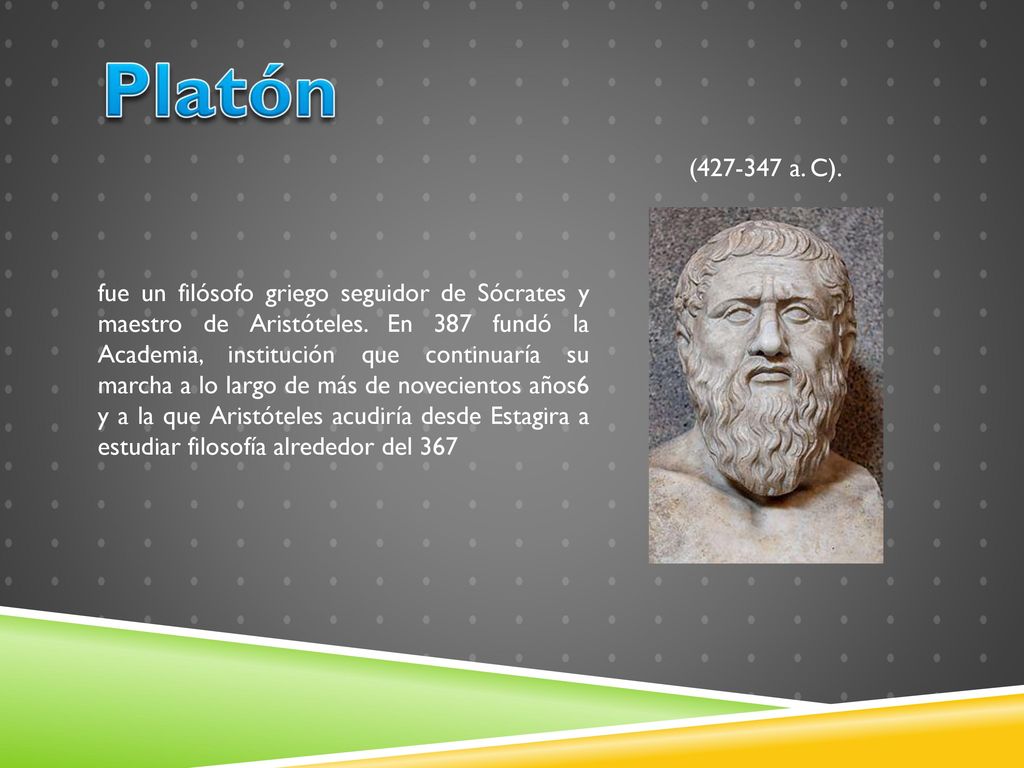 Platón

(427-347 a. C).

fue un filósofo griego seguidor de Sócrates y maestro de Aristóteles. En 387 fundó la Academia, institución que continuaría su marcha a lo largo de más de novecientos años6 y a la que Aristóteles acudiría desde Estagira a estudiar filosofía alrededor del 367